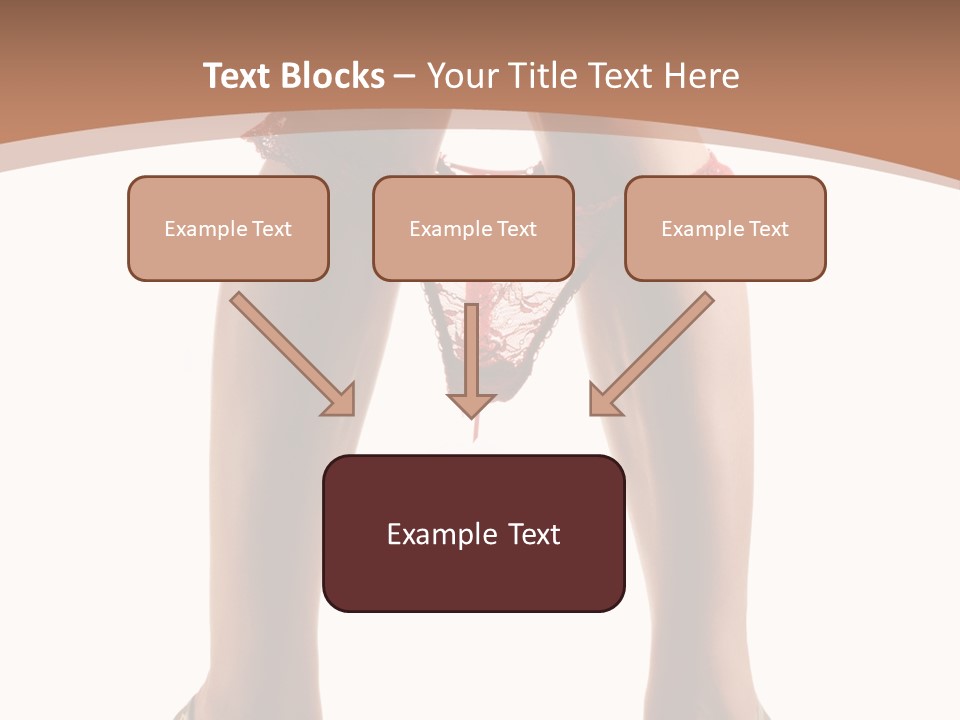 Text Blocks – Your Title Text Here

Example Text

Example Text

Example Text

Example Text